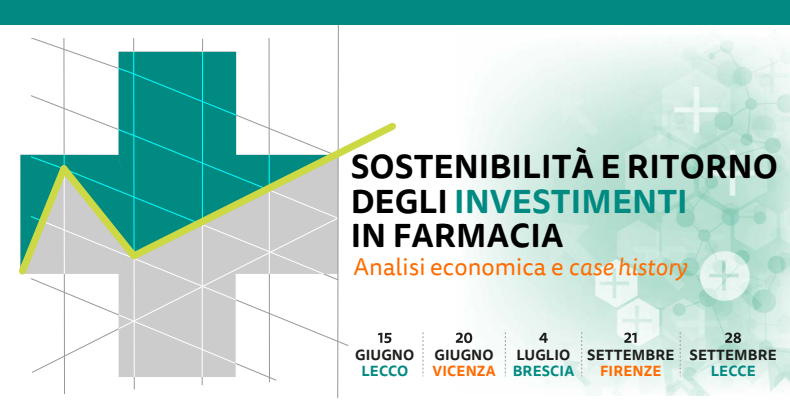 SOSTENIBILITÀ E RITORNO DEGLI INVESTIMENTI IN FARMACIA

Analisi economica e case history

15 GIUGNO LECCO

20 GIUGNO VICENZA

4 LUGLIO BRESCIA

21 SETTEMBRE FIRENZE

28 SETTEMBRE LECCE